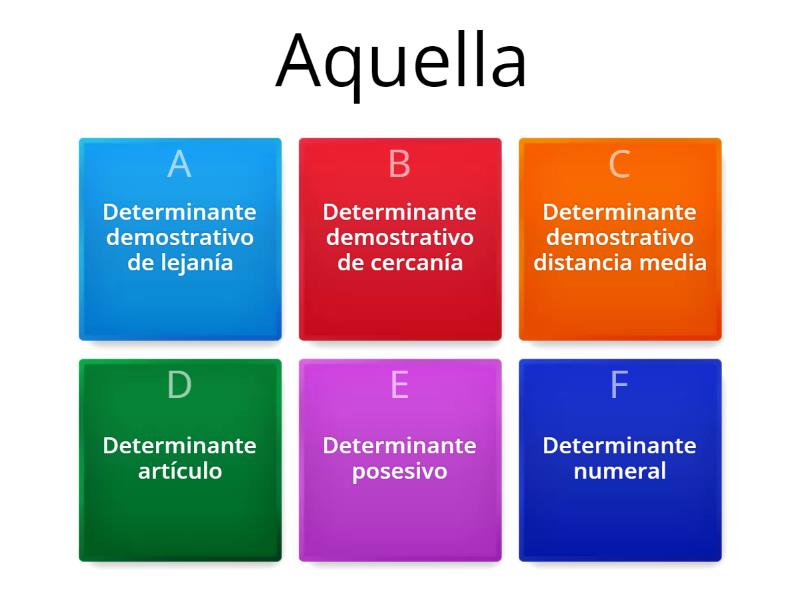 Aquella

A
Determinante demostrativo de lejanía

B
Determinante demostrativo de cercanía

C
Determinante demostrativo distancia media

D
Determinante artículo

E
Determinante posesivo

F
Determinante numeral